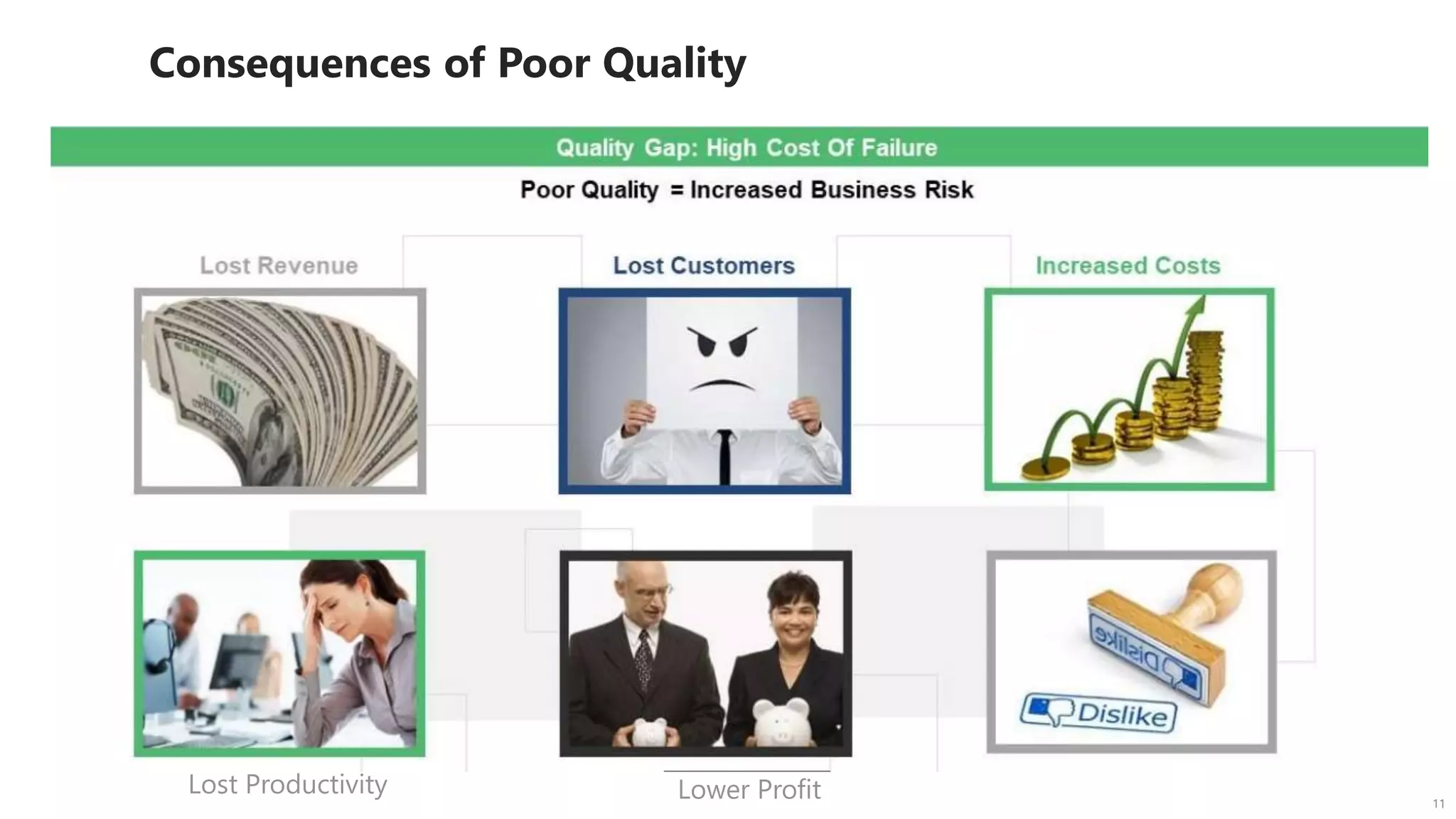 Consequences of Poor Quality

Quality Gap: High Cost Of Failure

Poor Quality = Increased Business Risk

Lost Revenue

Lost Customers

Increased Costs

Dislike

Dislike

Lost Productivity

Lower Profit

11